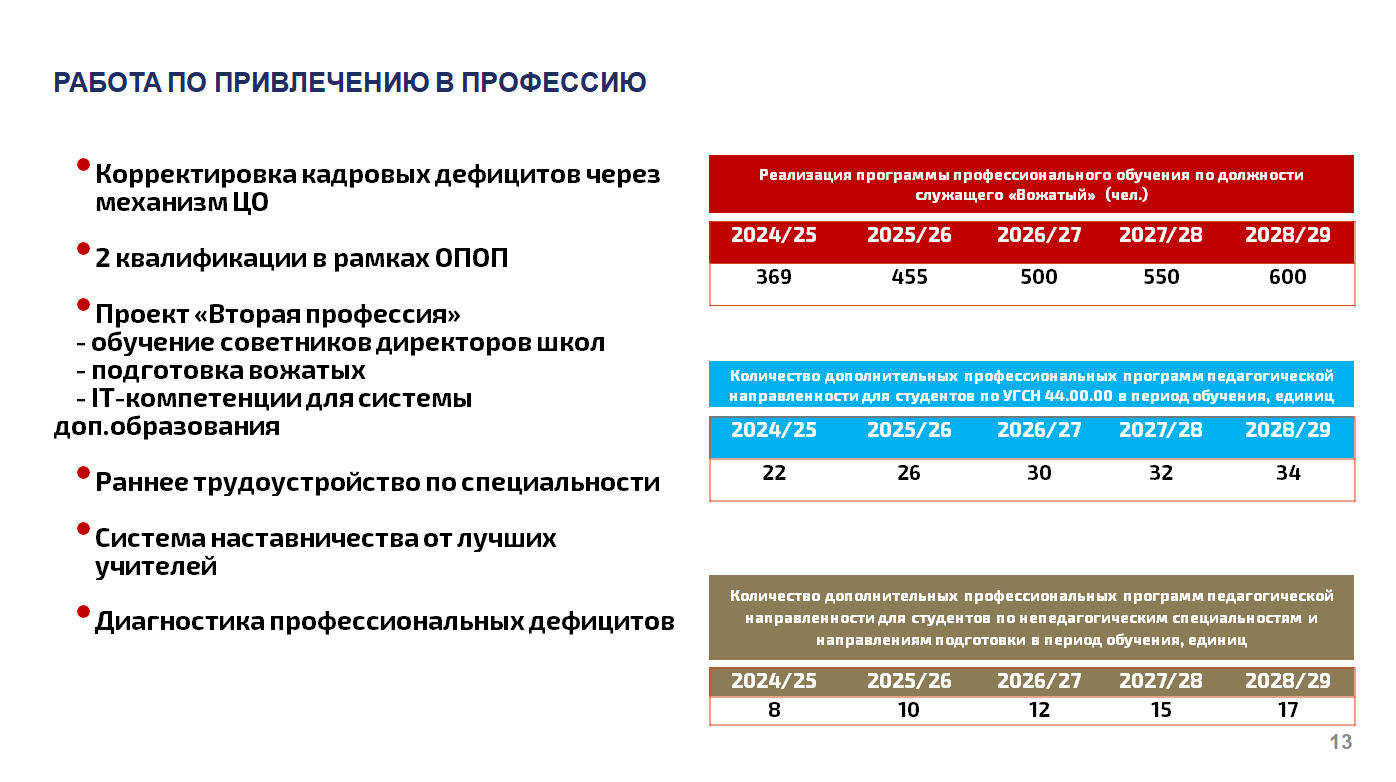 РАБОТА ПО ПРИВЛЕЧЕНИЮ В ПРОФЕССИЮ

• Корректировка кадровых дефицитов через механизм ЦО

• 2 квалификации в рамках ОПОП

• Проект «Вторая профессия»
- обучение советников директоров школ
- подготовка вожатых
- IT-компетенции для системы доп.образования

• Раннее трудоустройство по специальности

• Система наставничества от лучших учителей

• Диагностика профессиональных дефицитов

Реализация программы профессионального обучения по должности служащего «Вожатый» (чел.)

| 2024/25 | 2025/26 | 2026/27 | 2027/28 | 2028/29 |
|---|---|---|---|---|
| 369 | 455 | 500 | 550 | 600 |

Количество дополнительных профессиональных программ педагогической направленности для студентов по УГСН 44.00.00 в период обучения, единиц

| 2024/25 | 2025/26 | 2026/27 | 2027/28 | 2028/29 |
|---|---|---|---|---|
| 22 | 26 | 30 | 32 | 34 |

Количество дополнительных профессиональных программ педагогической направленности для студентов по непедагогическим специальностям и направлениям подготовки в период обучения, единиц

| 2024/25 | 2025/26 | 2026/27 | 2027/28 | 2028/29 |
|---|---|---|---|---|
| 8 | 10 | 12 | 15 | 17 |

13